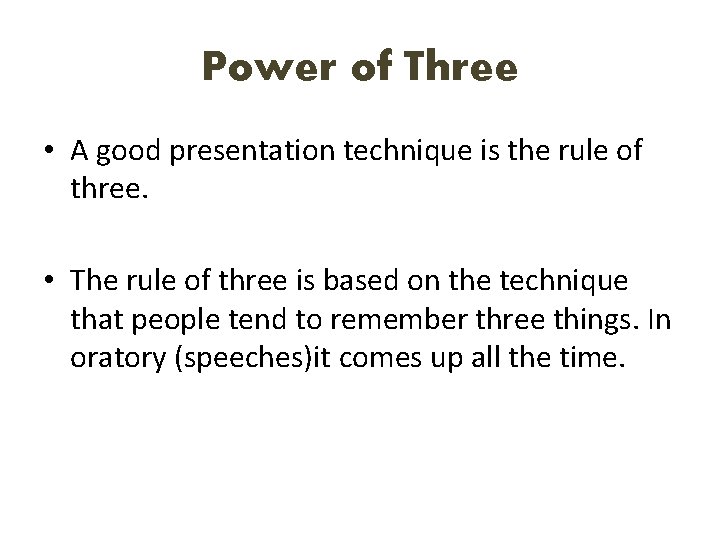 Power of Three

• A good presentation technique is the rule of three.

• The rule of three is based on the technique that people tend to remember three things. In oratory (speeches)it comes up all the time.